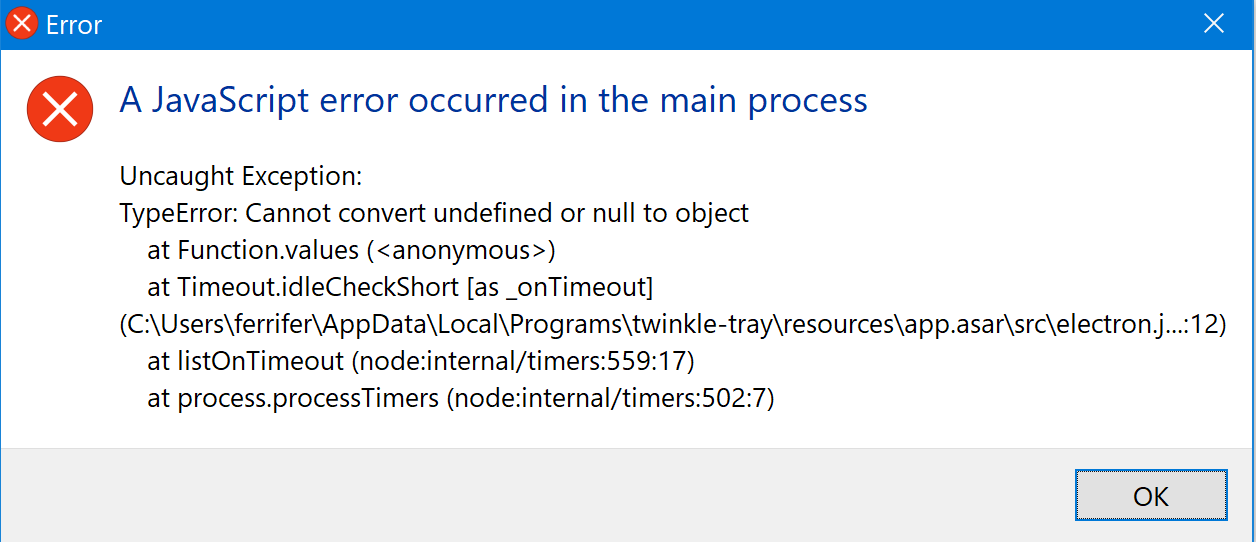 Error

A JavaScript error occurred in the main process

Uncaught Exception:
TypeError: Cannot convert undefined or null to object
at Function.values (<anonymous>)
at Timeout.idleCheckShort [as _onTimeout]
(C:\Users\ferrifer\AppData\Local\Programs\twinkle-tray\resources\app.asar\src\electron.j...:12)
at listOnTimeout (node:internal/timers:559:17)
at process.processTimers (node:internal/timers:502:7)

OK